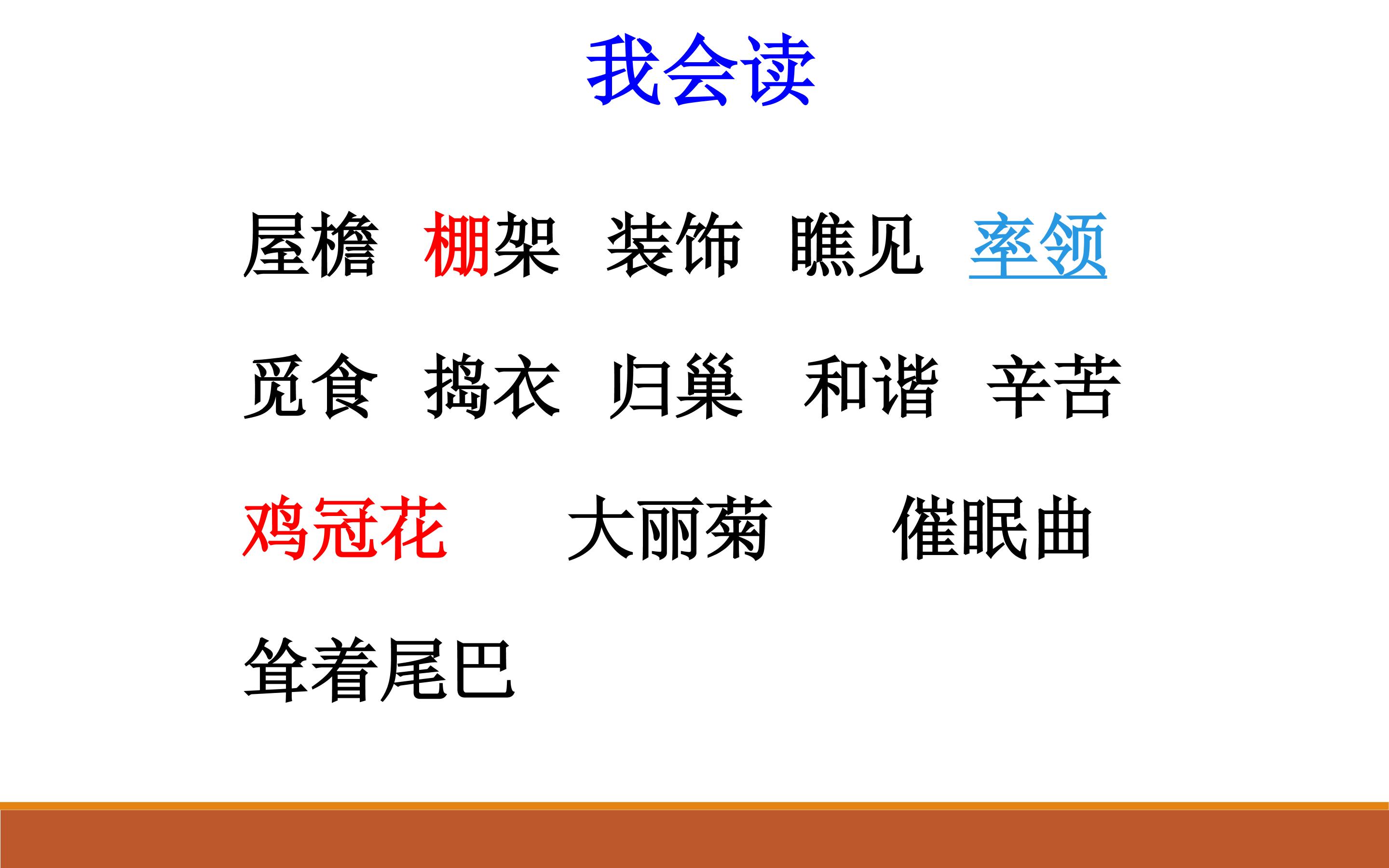 我会读

屋檐 棚架 装饰 瞧见 率领

觅食 捣衣 归巢 和谐 辛苦

鸡冠花 大丽菊 催眠曲

耸着尾巴